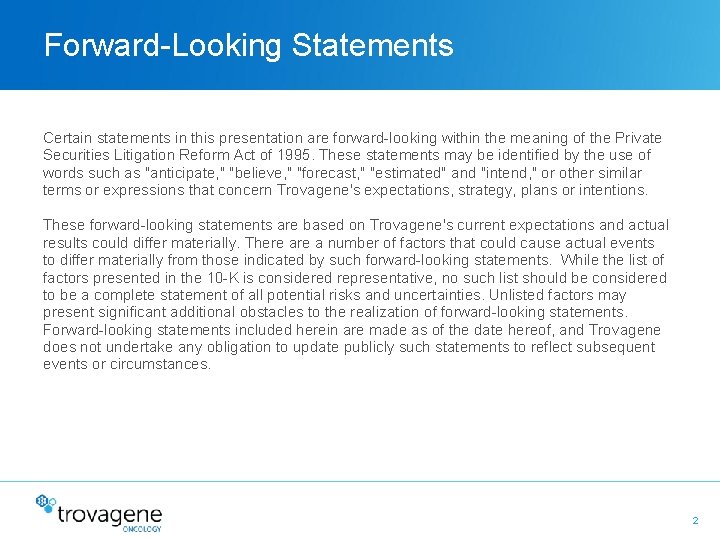 Forward-Looking Statements

Certain statements in this presentation are forward-looking within the meaning of the Private Securities Litigation Reform Act of 1995. These statements may be identified by the use of words such as "anticipate," "believe," "forecast," "estimated" and "intend," or other similar terms or expressions that concern Trovagene's expectations, strategy, plans or intentions.

These forward-looking statements are based on Trovagene's current expectations and actual results could differ materially. There are a number of factors that could cause actual events to differ materially from those indicated by such forward-looking statements. While the list of factors presented in the 10-K is considered representative, no such list should be considered to be a complete statement of all potential risks and uncertainties. Unlisted factors may present significant additional obstacles to the realization of forward-looking statements. Forward-looking statements included herein are made as of the date hereof, and Trovagene does not undertake any obligation to update publicly such statements to reflect subsequent events or circumstances.

trovagene
ONCOLOGY

2